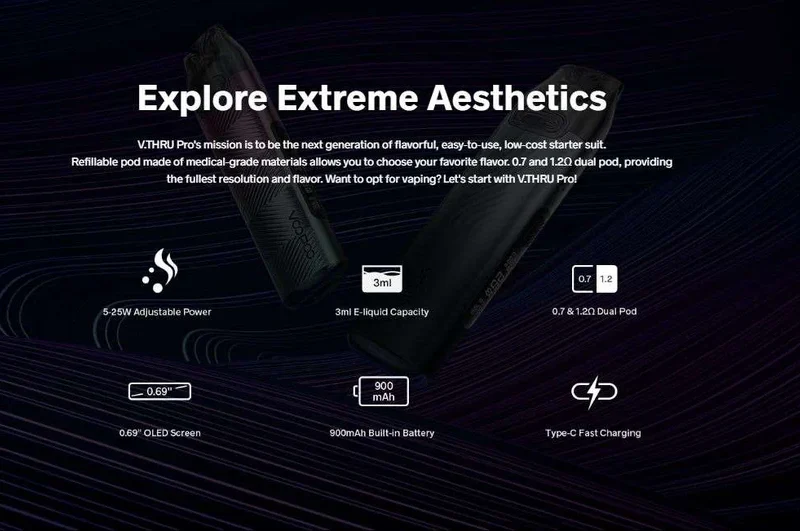 Explore Extreme Aesthetics

V.THRU Pro's mission is to be the next generation of flavorful, easy-to-use, low-cost starter suit. Refillable pod made of medical-grade materials allows you to choose your favorite flavor. 0.7 and 1.2Ω dual pod, providing the fullest resolution and flavor. Want to opt for vaping? Let's start with V.THRU Pro!

VOOPOO

5-25W Adjustable Power

3ml

3ml E-liquid Capacity

0.7 1.2

0.7 & 1.2Ω Dual Pod

0.69"

0.69" OLED Screen

900 mAh

900mAh Built-in Battery

Type-C Fast Charging